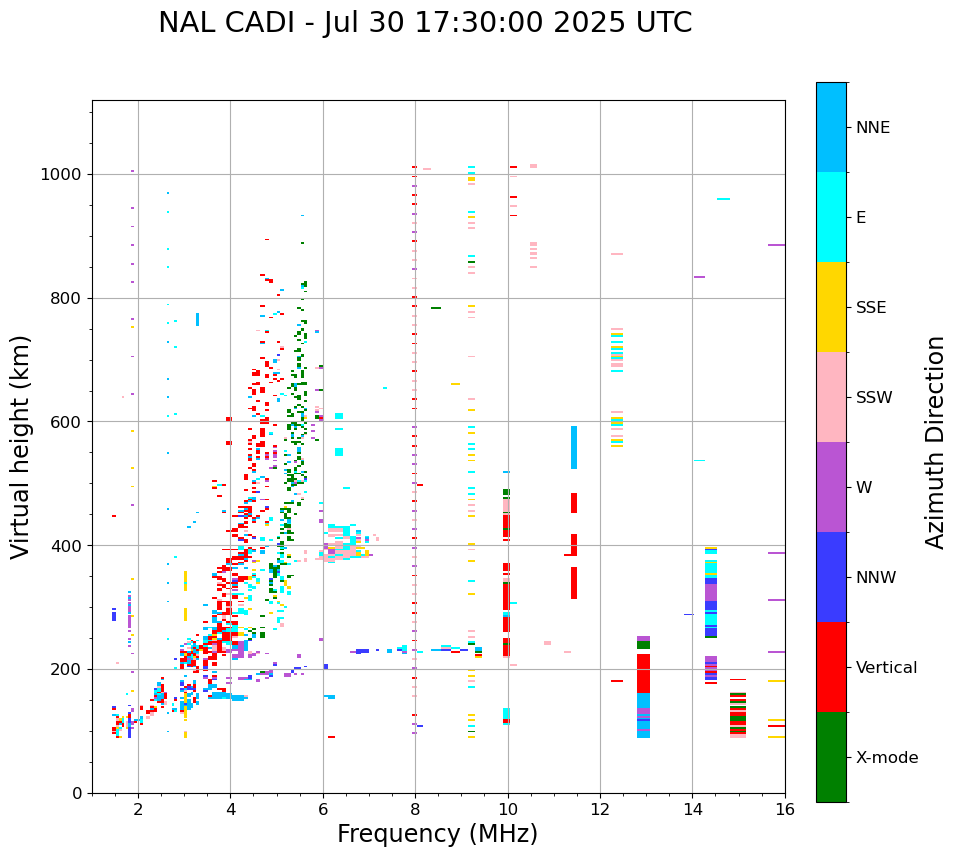 NAL CADI - Jul 30 17:30:00 2025 UTC

Virtual height (km)

1000
800
600
400
200
0

2
4
6
8
10
12
14
16

Frequency (MHz)

NNE
E
SSE
SSW
W
NNW
Vertical
X-mode

Azimuth Direction